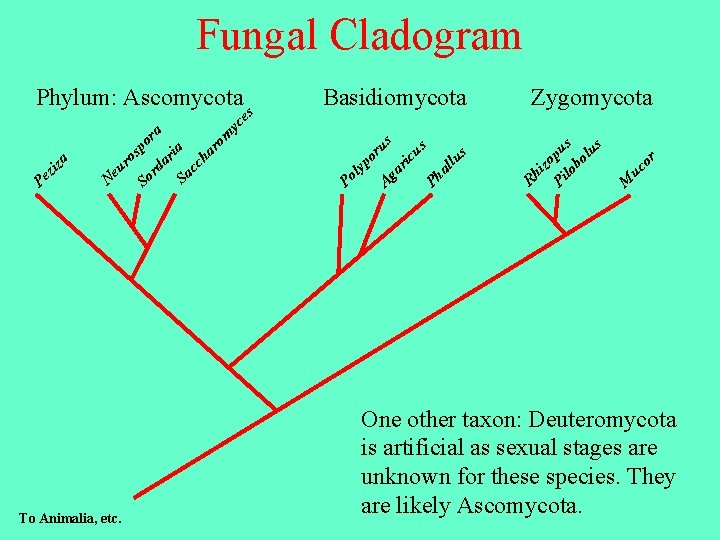 Fungal Cladogram

Phylum: Ascomycota

Basidiomycota

Zygomycota

Peziza

Neurospora

Sordaria

Saccharomyces

Polyporus

Agaricus

Phallus

Rhizopus

Pilobolus

Mucor

One other taxon: Deuteromycota is artificial as sexual stages are unknown for these species. They are likely Ascomycota.

To Animalia, etc.